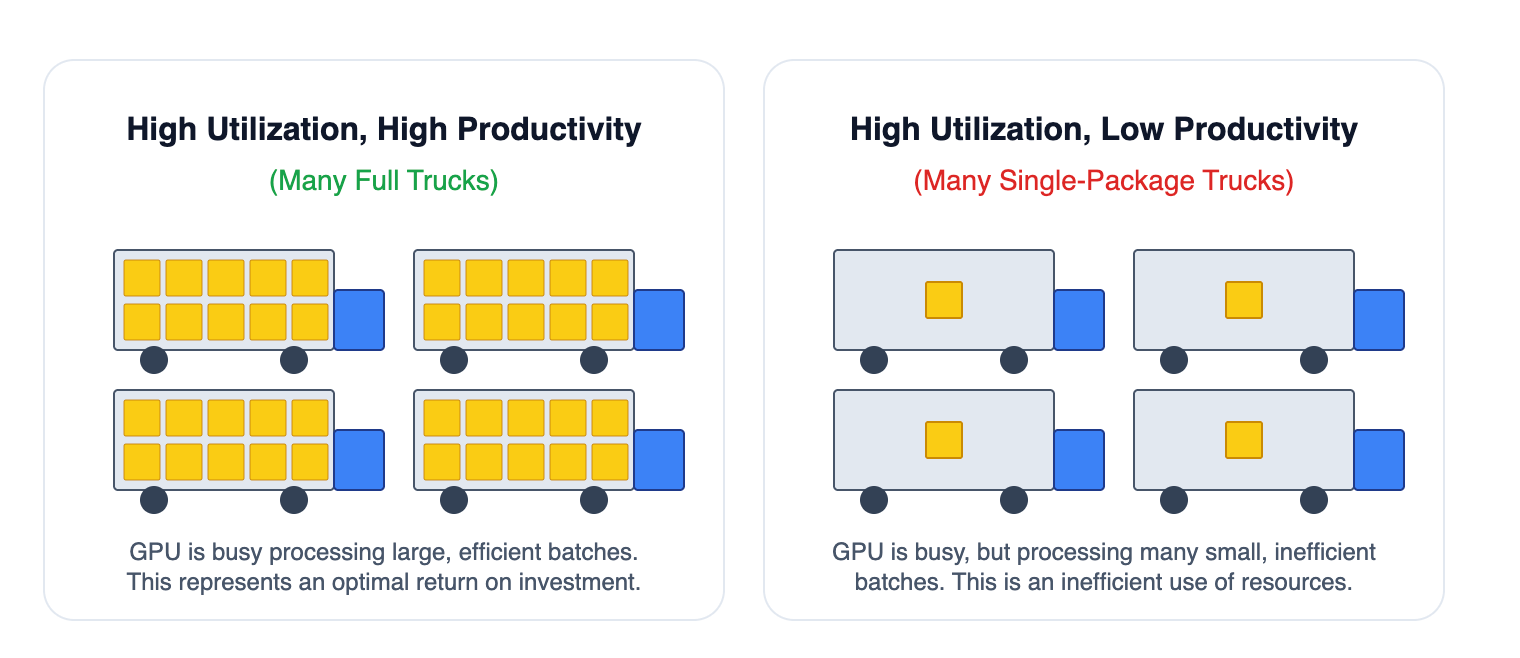 High Utilization, High Productivity

(Many Full Trucks)

GPU is busy processing large, efficient batches. This represents an optimal return on investment.

High Utilization, Low Productivity

(Many Single-Package Trucks)

GPU is busy, but processing many small, inefficient batches. This is an inefficient use of resources.